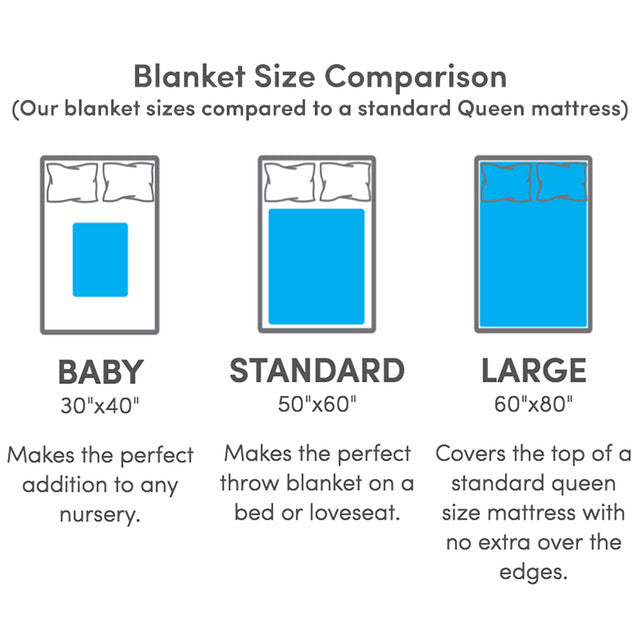 Blanket Size Comparison
(Our blanket sizes compared to a standard Queen mattress)

BABY
30"x40"

Makes the perfect addition to any nursery.

STANDARD
50"x60"

Makes the perfect throw blanket on a bed or loveseat.

LARGE
60"x80"

Covers the top of a standard queen size mattress with no extra over the edges.